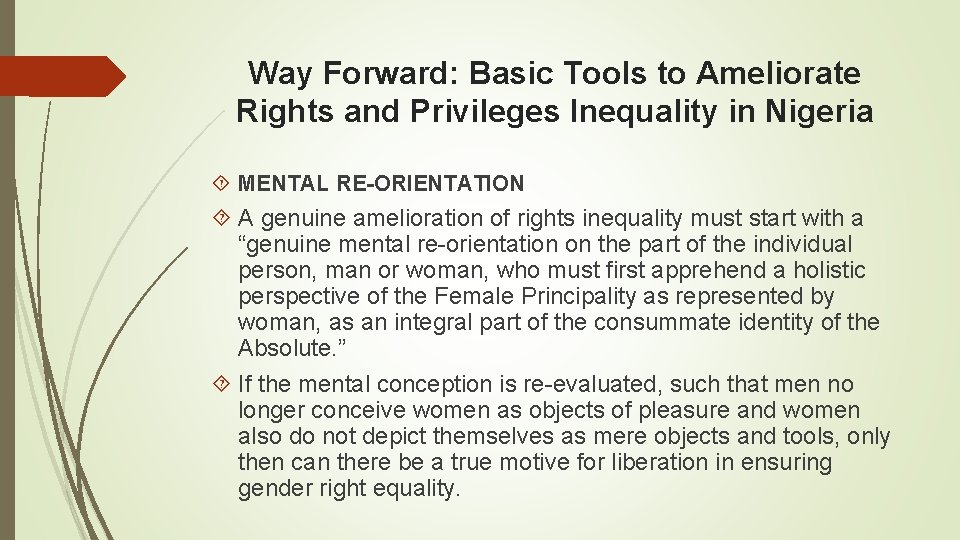 Way Forward: Basic Tools to Ameliorate Rights and Privileges Inequality in Nigeria

MENTAL RE-ORIENTATION

A genuine amelioration of rights inequality must start with a “genuine mental re-orientation on the part of the individual person, man or woman, who must first apprehend a holistic perspective of the Female Principality as represented by woman, as an integral part of the consummate identity of the Absolute.”

If the mental conception is re-evaluated, such that men no longer conceive women as objects of pleasure and women also do not depict themselves as mere objects and tools, only then can there be a true motive for liberation in ensuring gender right equality.